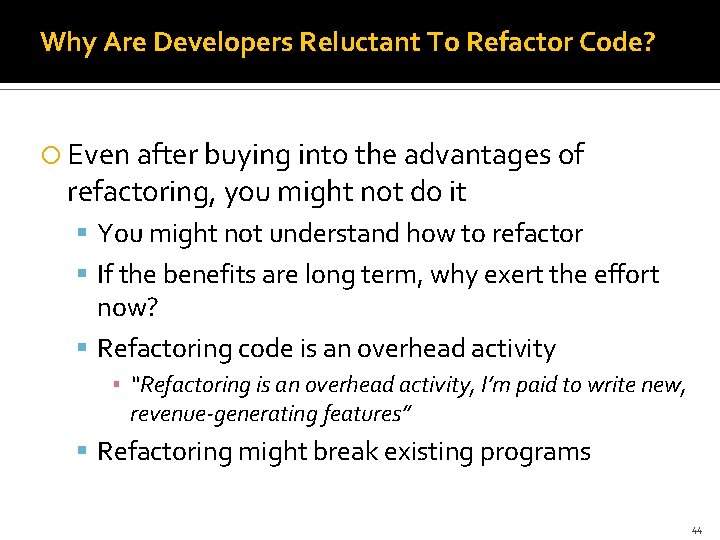 Why Are Developers Reluctant To Refactor Code?

Even after buying into the advantages of refactoring, you might not do it

You might not understand how to refactor

If the benefits are long term, why exert the effort now?

Refactoring code is an overhead activity

"Refactoring is an overhead activity, I'm paid to write new, revenue-generating features"

Refactoring might break existing programs

44